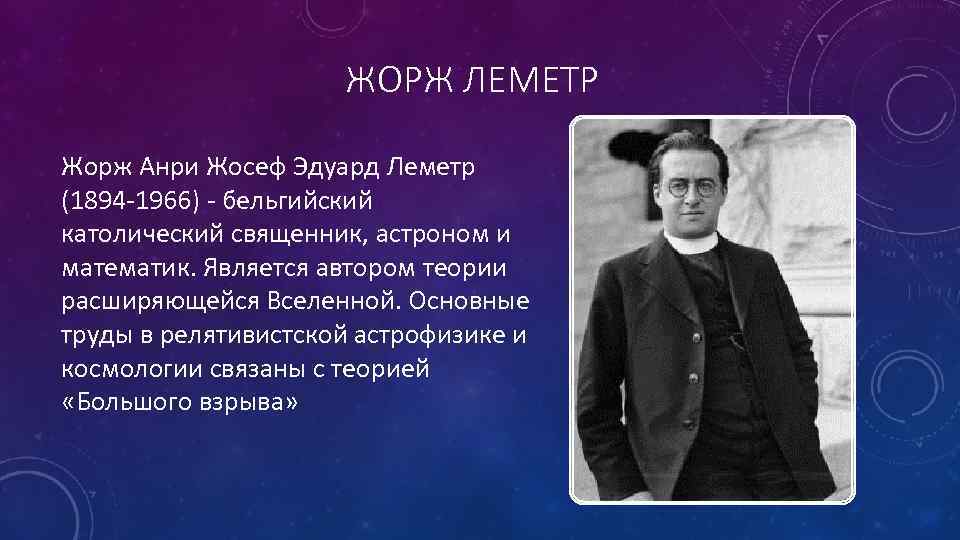 ЖОРЖ ЛЕМЕТР

Жорж Анри Жосеф Эдуард Леметр (1894-1966) - бельгийский католический священник, астроном и математик. Является автором теории расширяющейся Вселенной. Основные труды в релятивистской астрофизике и космологии связаны с теорией «Большого взрыва»